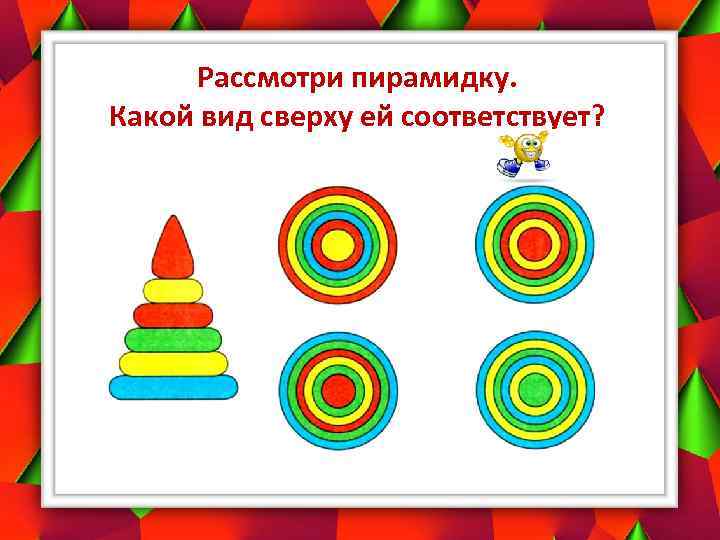 Рассмотри пирамидку.
Какой вид сверху ей соответствует?